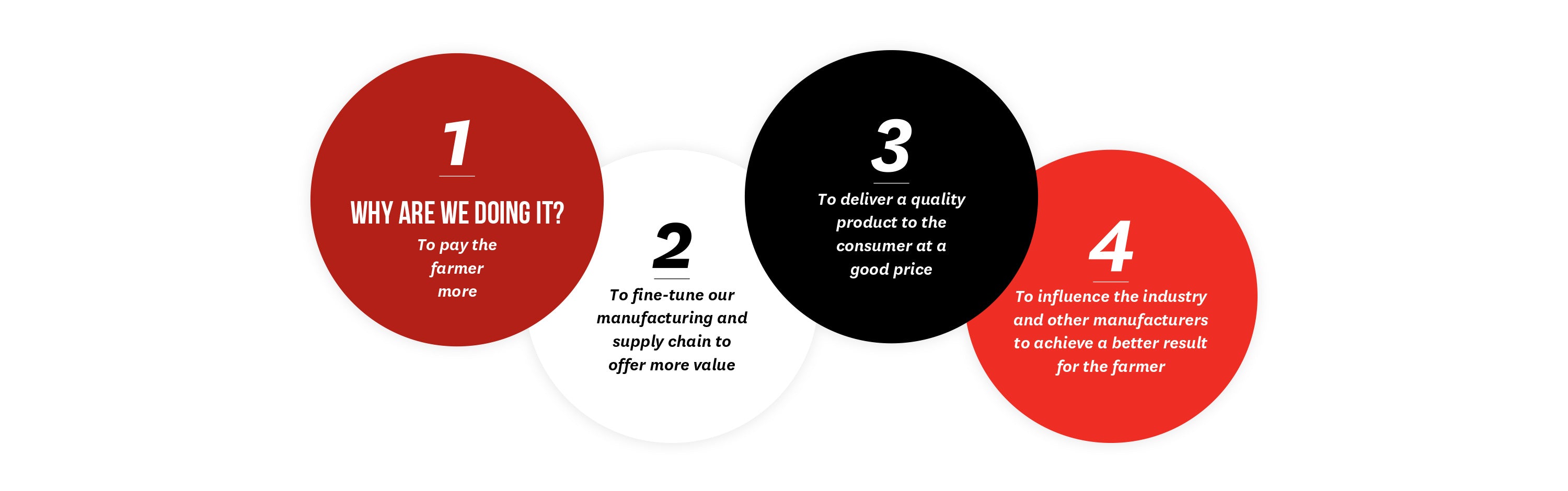 1

WHY ARE WE DOING IT?

To pay the farmer more

2

To fine-tune our manufacturing and supply chain to offer more value

3

To deliver a quality product to the consumer at a good price

4

To influence the industry and other manufacturers to achieve a better result for the farmer